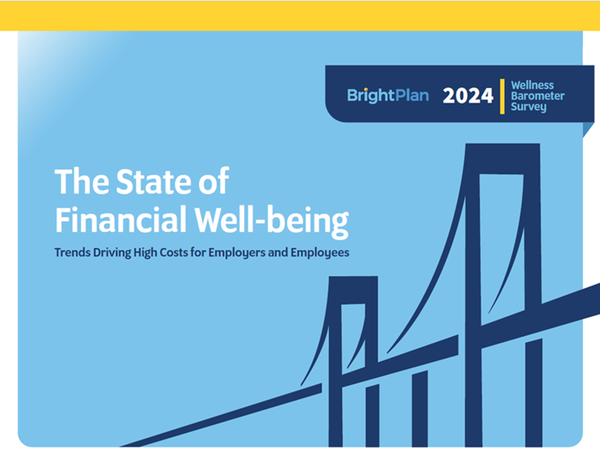 BrightPlan 2024 Wellness Barometer Survey

The State of Financial Well-being

Trends Driving High Costs for Employers and Employees